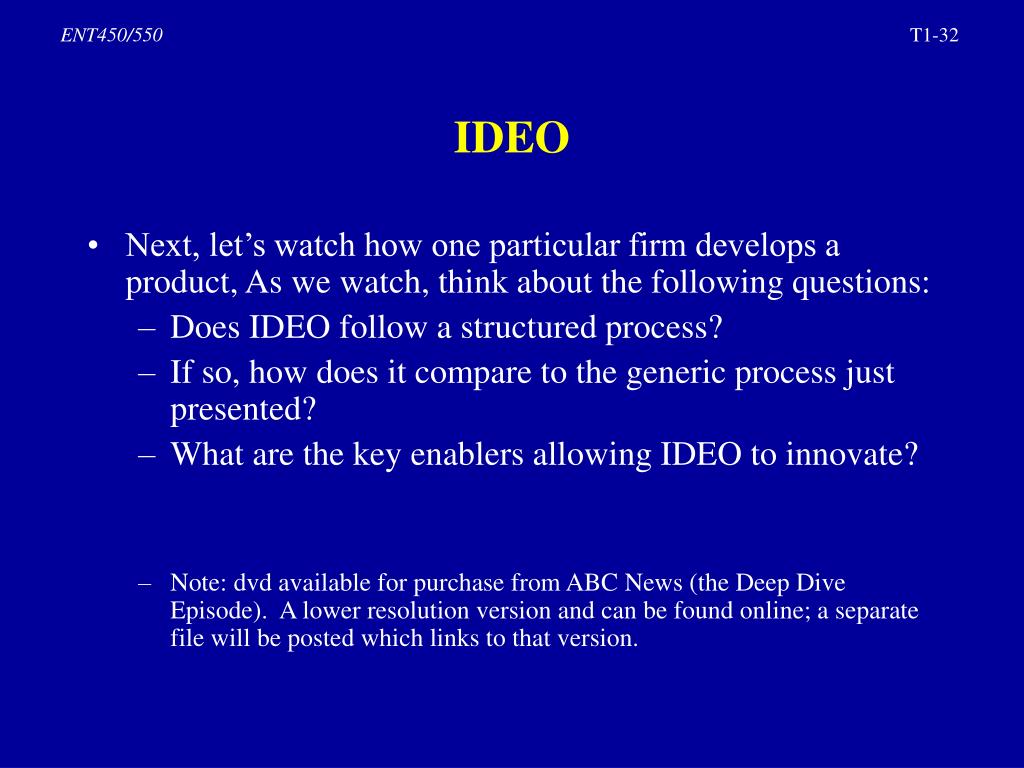 ENT450/550

T1-32

IDEO

• Next, let’s watch how one particular firm develops a product, As we watch, think about the following questions:
– Does IDEO follow a structured process?
– If so, how does it compare to the generic process just presented?
– What are the key enablers allowing IDEO to innovate?

– Note: dvd available for purchase from ABC News (the Deep Dive Episode). A lower resolution version and can be found online; a separate file will be posted which links to that version.